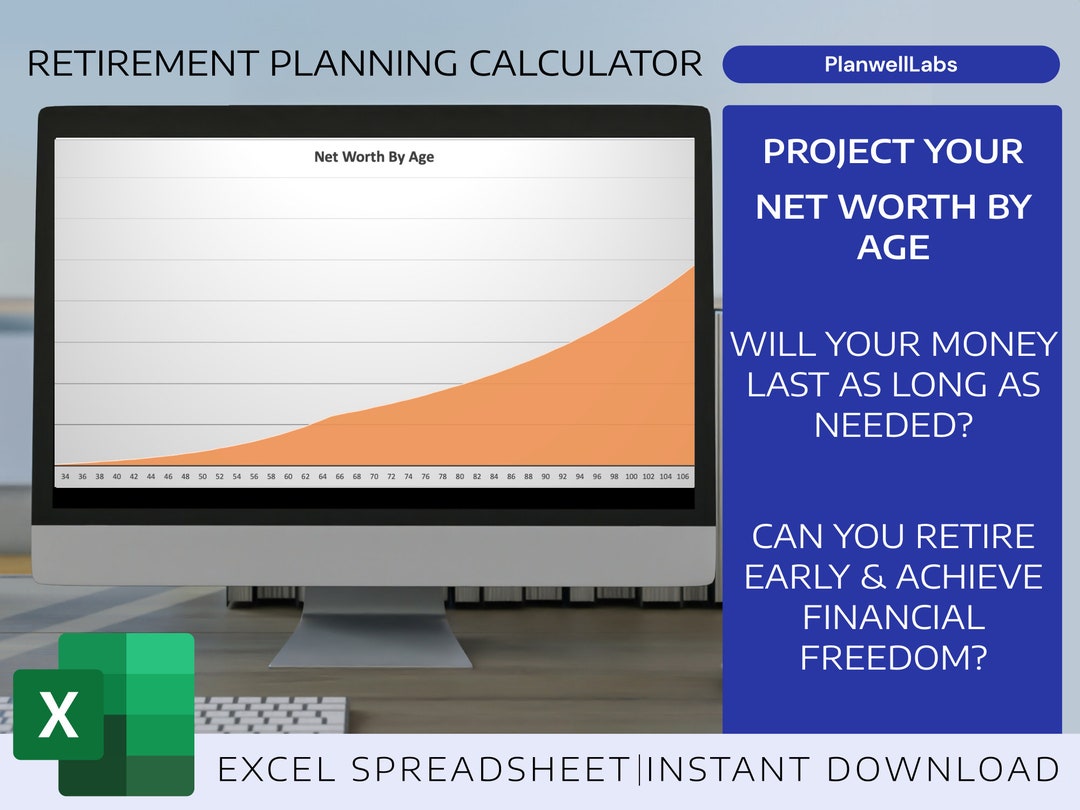 RETIREMENT PLANNING CALCULATOR

PlanwellLabs

Net Worth By Age

34 36 38 40 42 44 46 48 50 52 54 56 58 60 62 64 66 68 70 72 74 76 78 80 82 84 86 88 90 92 94 96 98 100 102 104 106

PROJECT YOUR NET WORTH BY AGE

WILL YOUR MONEY LAST AS LONG AS NEEDED?

CAN YOU RETIRE EARLY & ACHIEVE FINANCIAL FREEDOM?

X

EXCEL SPREADSHEET|INSTANT DOWNLOAD